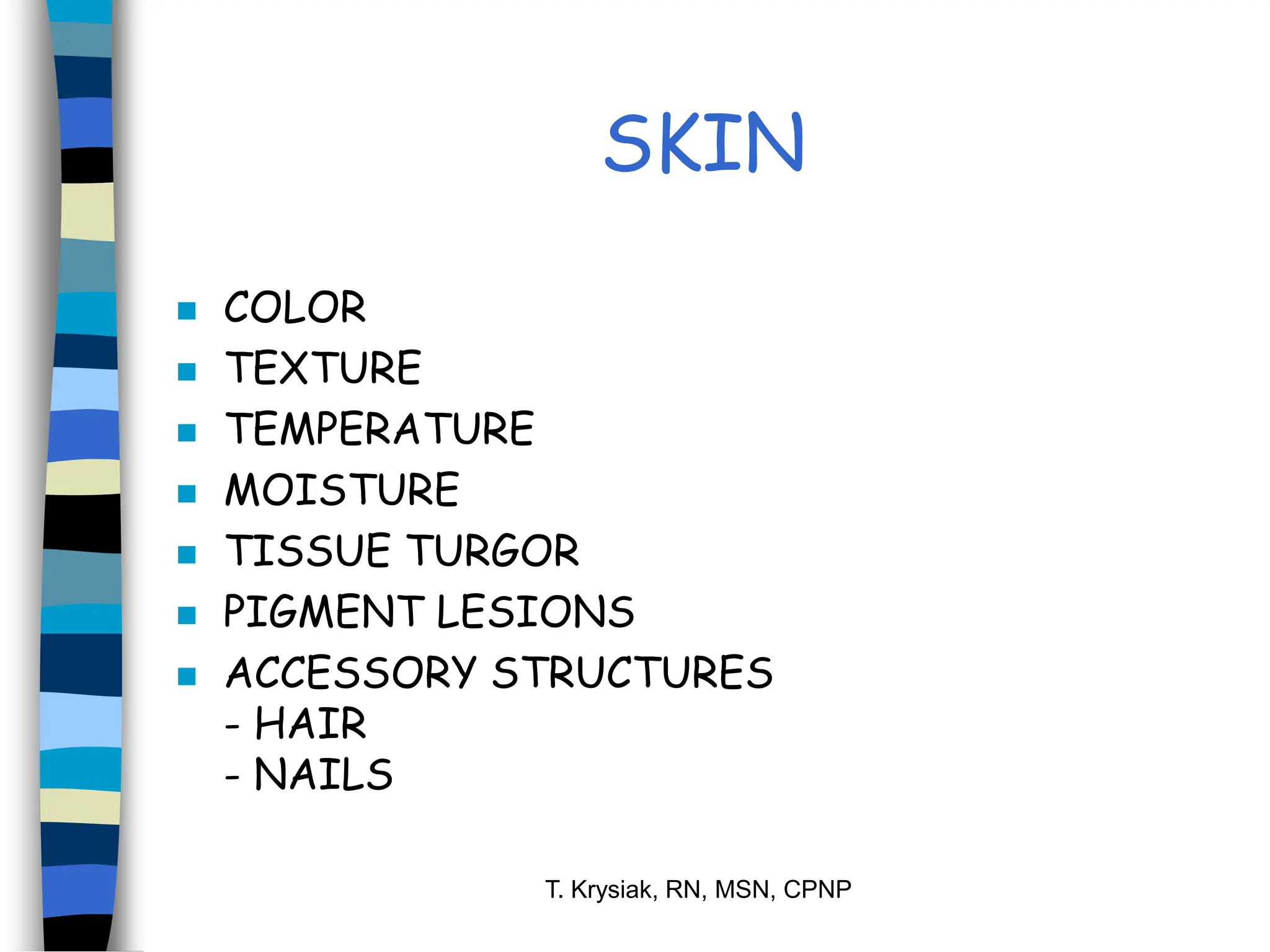 SKIN

- COLOR
- TEXTURE
- TEMPERATURE
- MOISTURE
- TISSUE TURGOR
- PIGMENT LESIONS
- ACCESSORY STRUCTURES
  - HAIR
  - NAILS

T. Krysiak, RN, MSN, CPNP